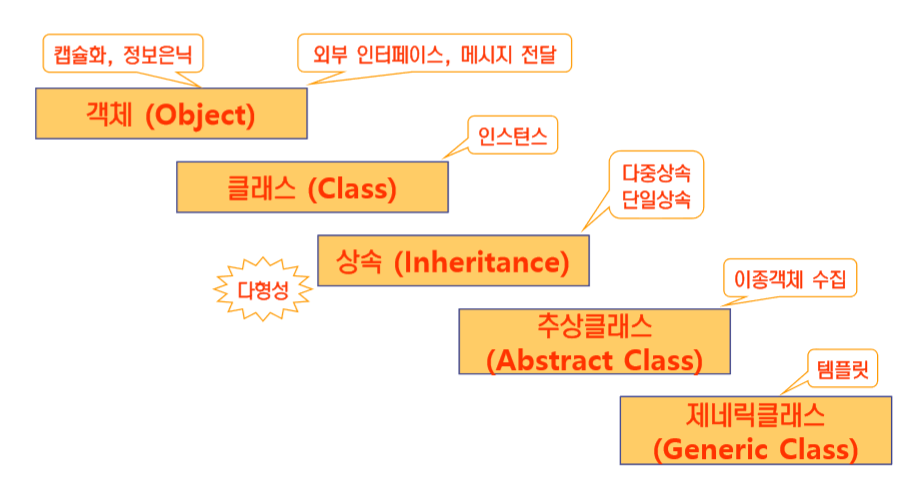 캡슐화, 정보은닉

외부 인터페이스, 메시지 전달

객체 (Object)

인스턴스

클래스 (Class)

다중상속
단일상속

상속 (Inheritance)

다형성

이종객체 수집

추상클래스
(Abstract Class)

템플릿

제네릭클래스
(Generic Class)